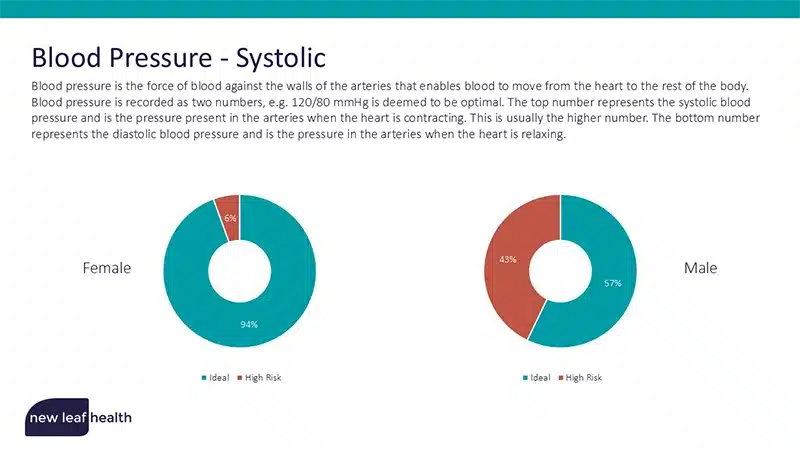 Blood Pressure - Systolic

Blood pressure is the force of blood against the walls of the arteries that enables blood to move from the heart to the rest of the body. Blood pressure is recorded as two numbers, e.g. 120/80 mmHg is deemed to be optimal. The top number represents the systolic blood pressure and is the pressure present in the arteries when the heart is contracting. This is usually the higher number. The bottom number represents the diastolic blood pressure and is the pressure in the arteries when the heart is relaxing.

Female

6%

94%

Ideal High Risk

43%

57%

Male

Ideal High Risk

new leaf health